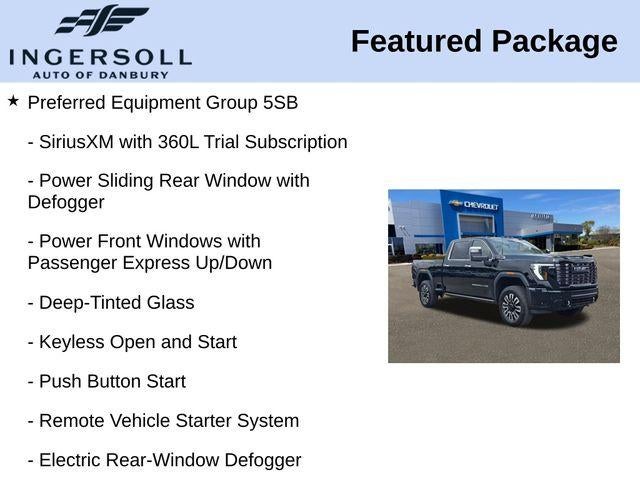 INGERSOLL
AUTO OF DANBURY

Featured Package

★ Preferred Equipment Group 5SB

- SiriusXM with 360L Trial Subscription

- Power Sliding Rear Window with Defogger

- Power Front Windows with Passenger Express Up/Down

- Deep-Tinted Glass

- Keyless Open and Start

- Push Button Start

- Remote Vehicle Starter System

- Electric Rear-Window Defogger

CHEVROLET